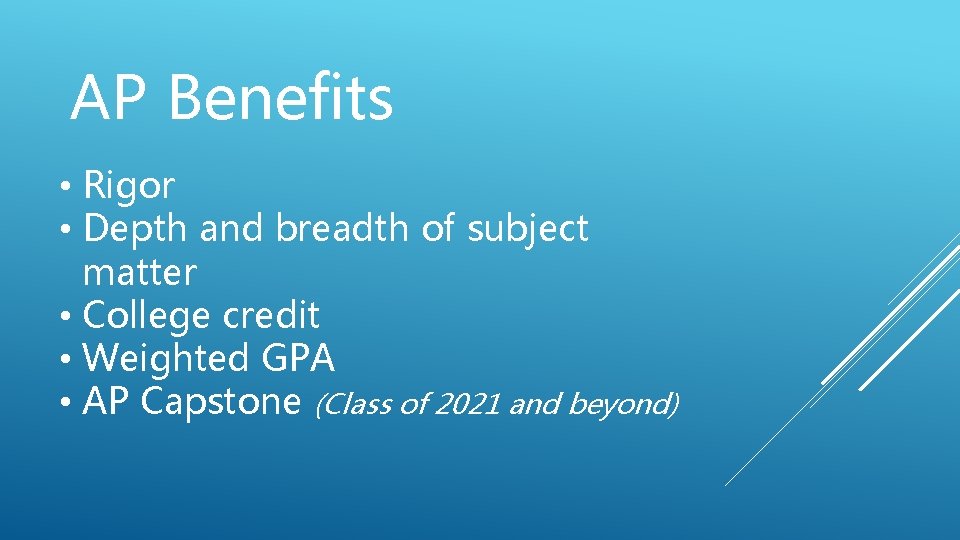 AP Benefits

• Rigor
• Depth and breadth of subject matter
• College credit
• Weighted GPA
• AP Capstone (Class of 2021 and beyond)